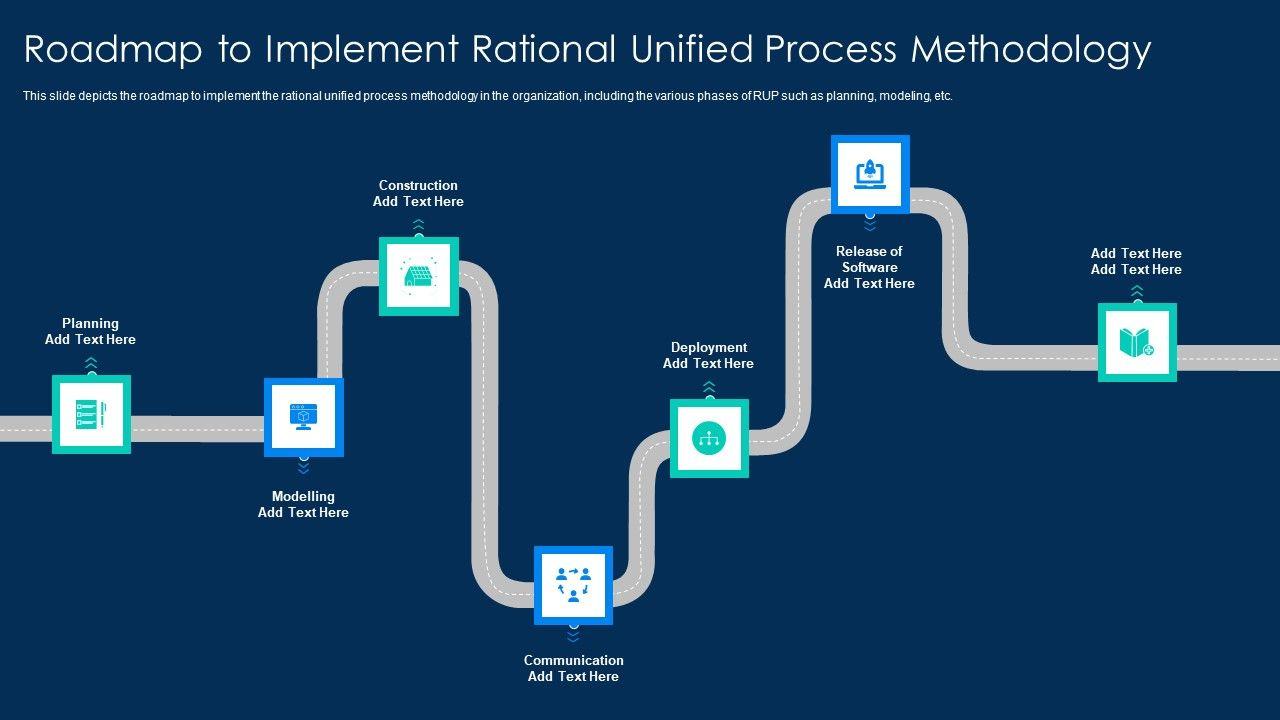 Roadmap to Implement Rational Unified Process Methodology

This slide depicts the roadmap to implement the rational unified process methodology in the organization, including the various phases of RUP such as planning, modeling, etc.

Planning
Add Text Here

Modelling
Add Text Here

Construction
Add Text Here

Communication
Add Text Here

Deployment
Add Text Here

Release of Software
Add Text Here

Add Text Here
Add Text Here